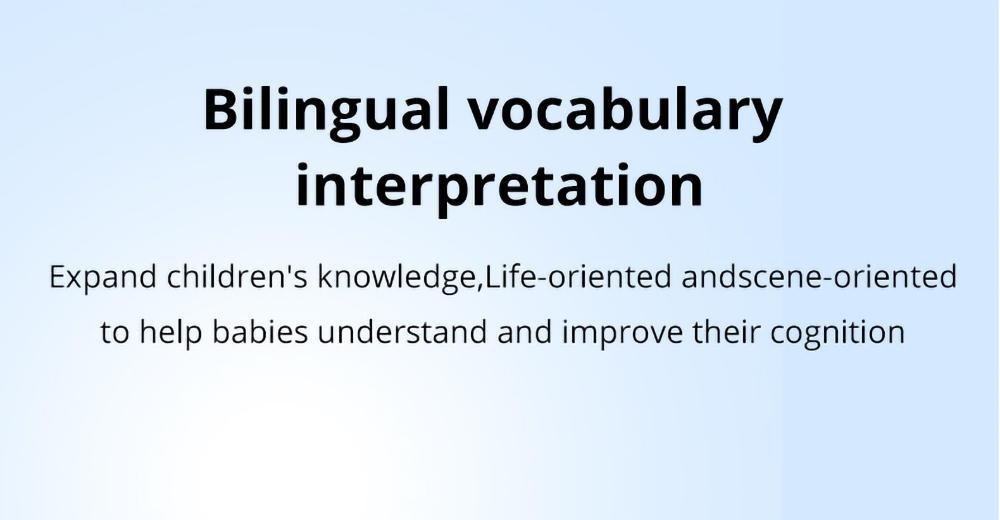 Bilingual vocabulary interpretation

Expand children's knowledge,Life-oriented andscene-oriented to help babies understand and improve their cognition